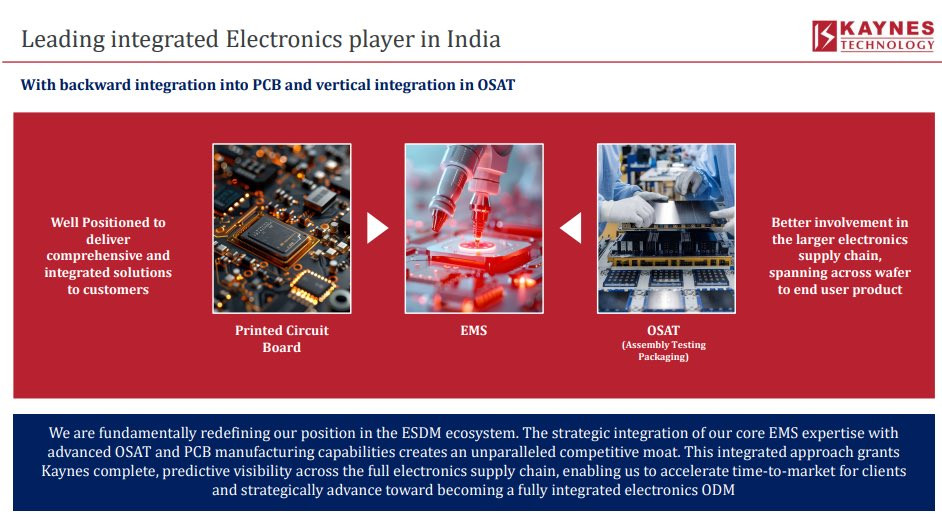 Leading integrated Electronics player in India

KAYNES TECHNOLOGY

With backward integration into PCB and vertical integration in OSAT

Well Positioned to deliver comprehensive and integrated solutions to customers

Printed Circuit Board

EMS

OSAT
(Assembly Testing Packaging)

Better involvement in the larger electronics supply chain, spanning across wafer to end user product

We are fundamentally redefining our position in the ESDM ecosystem. The strategic integration of our core EMS expertise with advanced OSAT and PCB manufacturing capabilities creates an unparalleled competitive moat. This integrated approach grants Kaynes complete, predictive visibility across the full electronics supply chain, enabling us to accelerate time-to-market for clients and strategically advance toward becoming a fully integrated electronics ODM